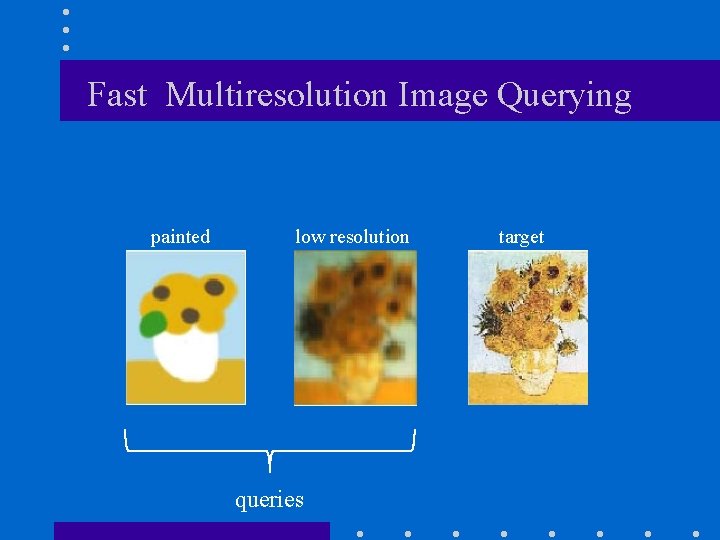 Fast Multiresolution Image Querying

painted

low resolution

target

queries